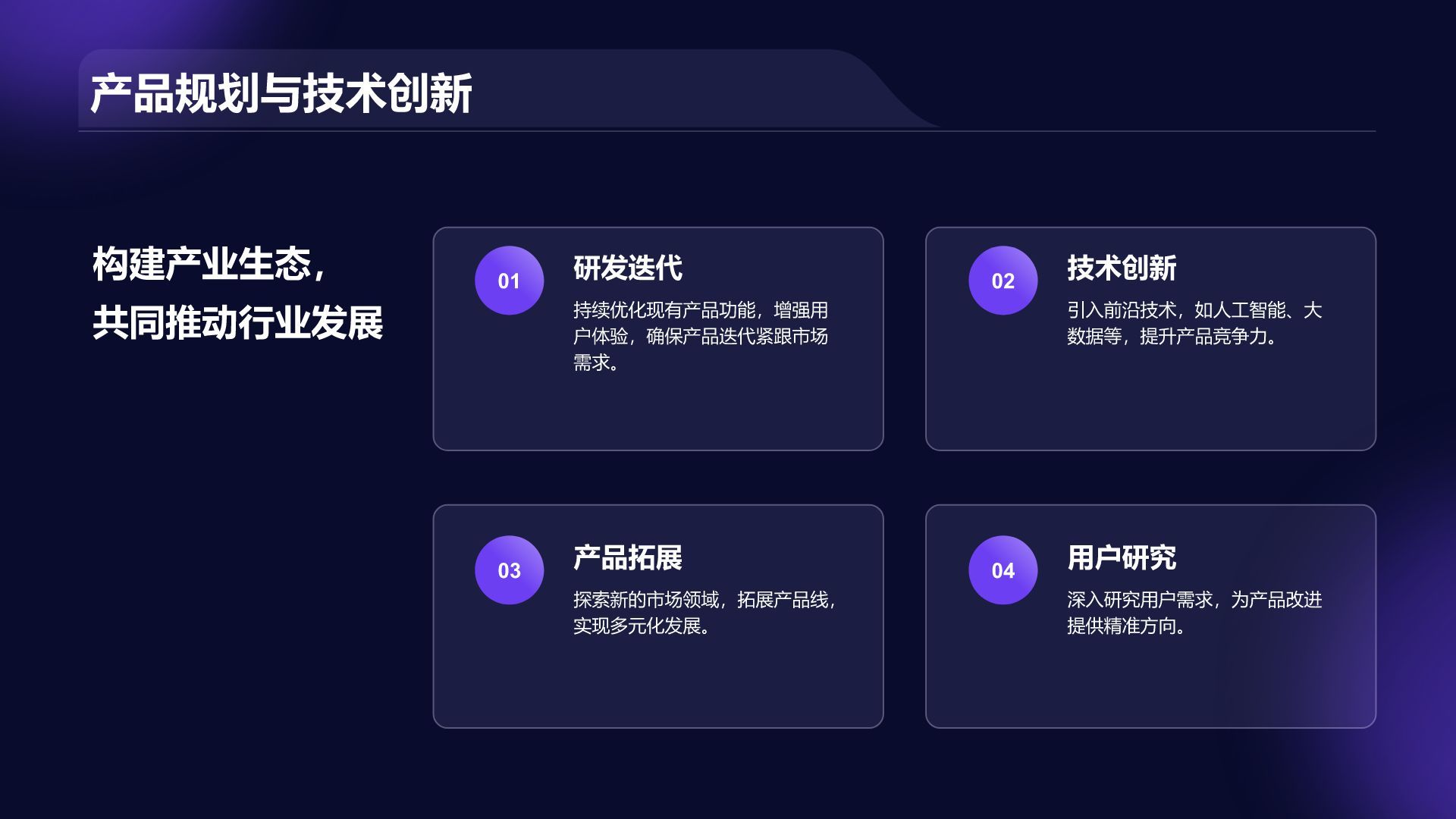 产品规划与技术创新

构建产业生态，
共同推动行业发展

01
研发迭代
持续优化现有产品功能，增强用户体验，确保产品迭代紧跟市场需求。

02
技术创新
引入前沿技术，如人工智能、大数据等，提升产品竞争力。

03
产品拓展
探索新的市场领域，拓展产品线，实现多元化发展。

04
用户研究
深入研究用户需求，为产品改进提供精准方向。